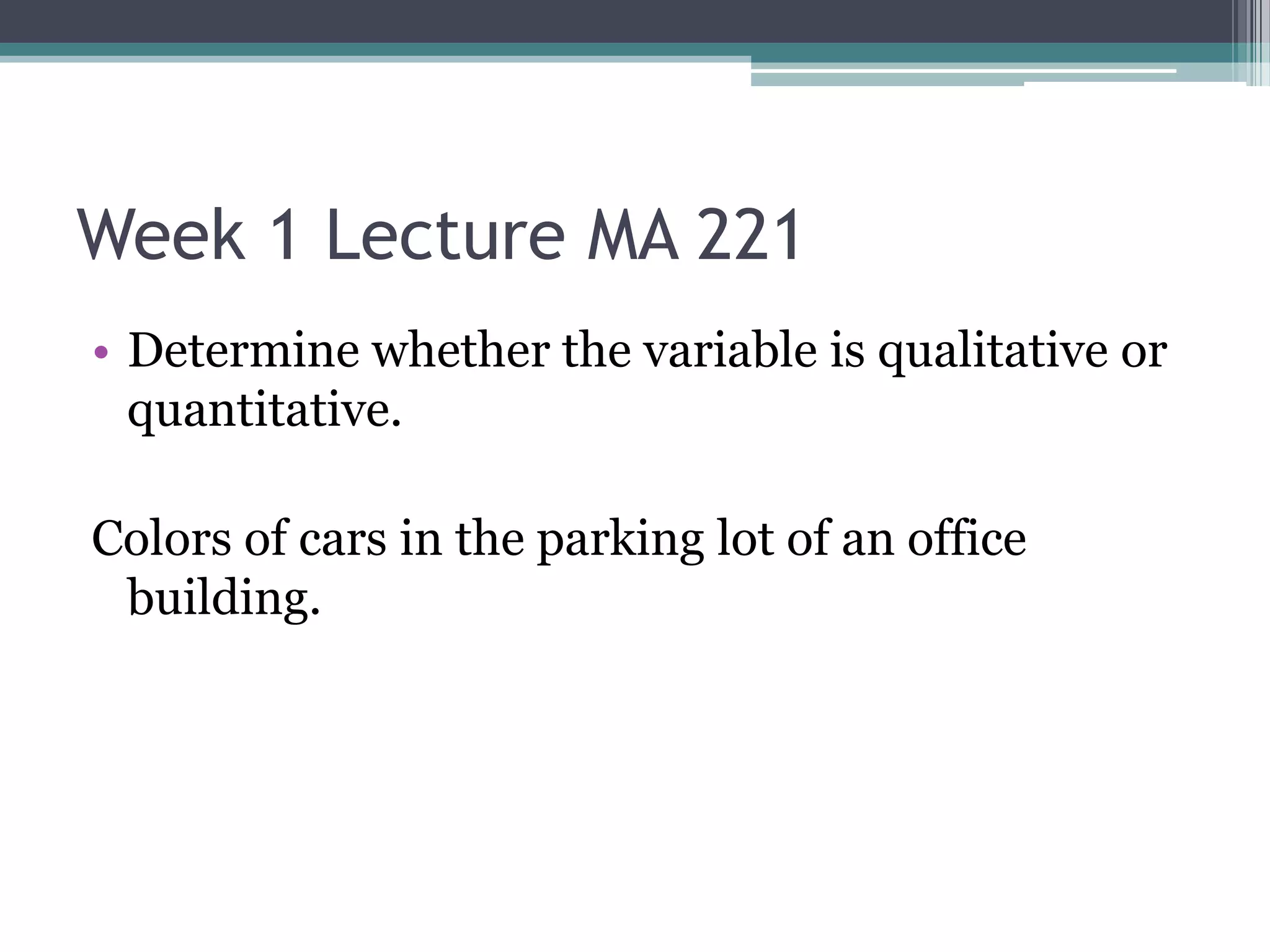 Week 1 Lecture MA 221

• Determine whether the variable is qualitative or quantitative.

Colors of cars in the parking lot of an office building.